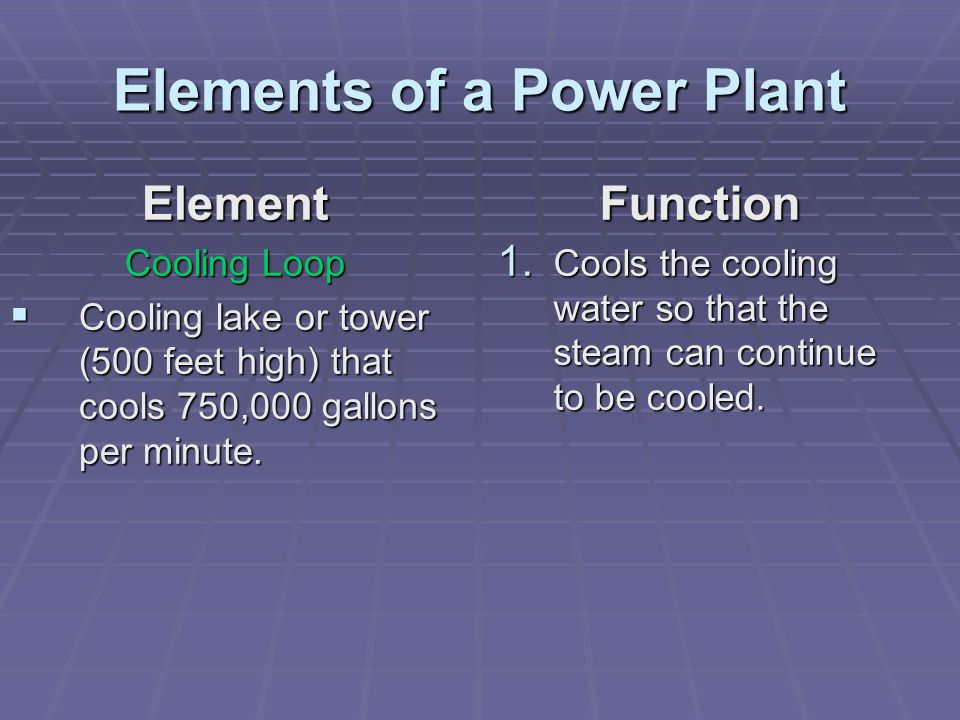 Elements of a Power Plant

Element

Cooling Loop

▪ Cooling lake or tower (500 feet high) that cools 750,000 gallons per minute.

Function

1. Cools the cooling water so that the steam can continue to be cooled.